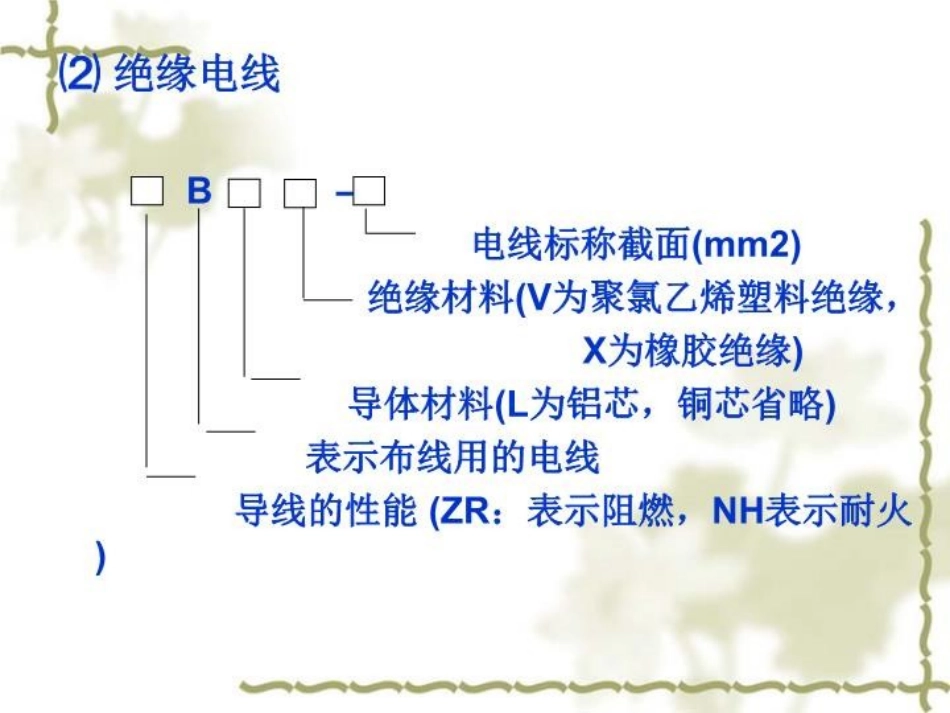 ⑵ 绝缘电线

□ B □ □ –□

电线标称截面(mm2)

绝缘材料(V为聚氯乙烯塑料绝缘，X为橡胶绝缘)

导体材料(L为铝芯，铜芯省略)

表示布线用的电线

导线的性能 (ZR：表示阻燃，NH表示耐火)